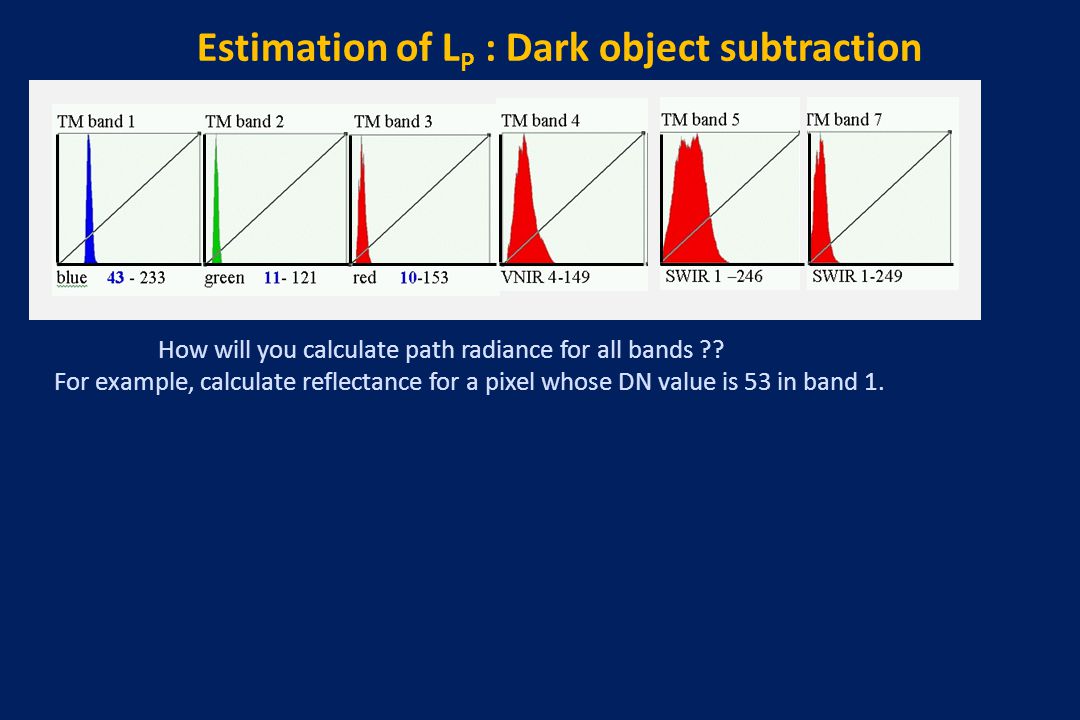 Estimation of $L_P$ : Dark object subtraction

TM band 1
blue 43 - 233

TM band 2
green 11- 121

TM band 3
red 10-153

TM band 4
VNIR 4-149

TM band 5
SWIR 1 –246

TM band 7
SWIR 1-249

How will you calculate path radiance for all bands ??
For example, calculate reflectance for a pixel whose DN value is 53 in band 1.